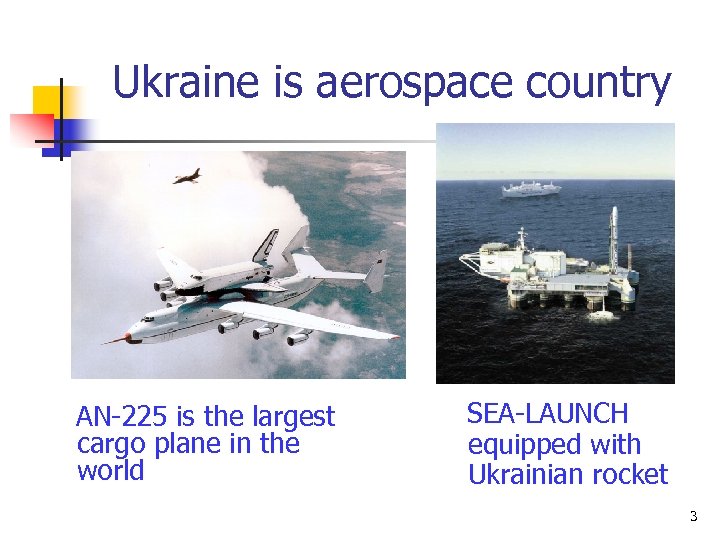 Ukraine is aerospace country

AN-225 is the largest cargo plane in the world

SEA-LAUNCH equipped with Ukrainian rocket

3